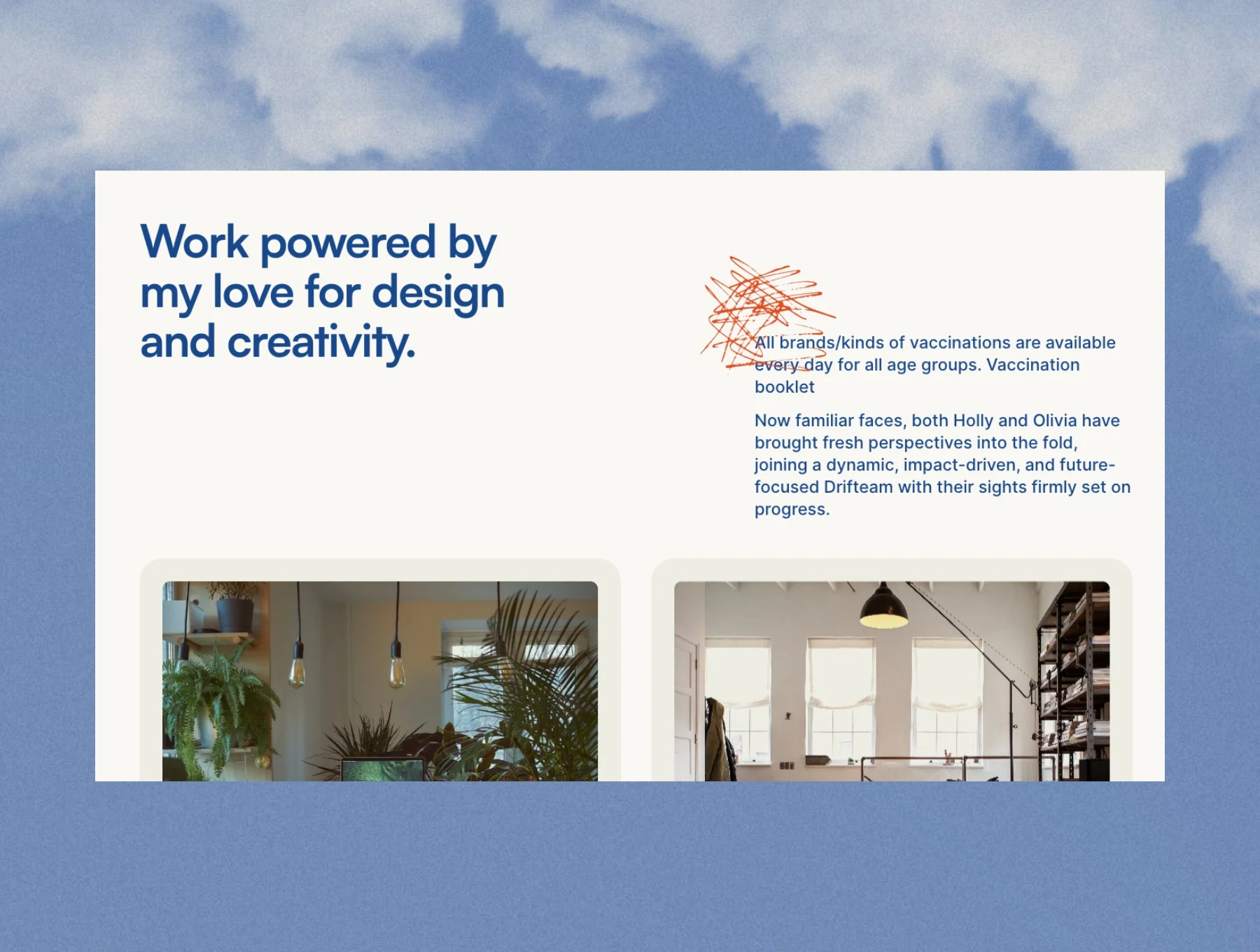 Work powered by my love for design and creativity.

All brands/kinds of vaccinations are available every day for all age groups. Vaccination booklet

Now familiar faces, both Holly and Olivia have brought fresh perspectives into the fold, joining a dynamic, impact-driven, and future-focused Drifteam with their sights firmly set on progress.